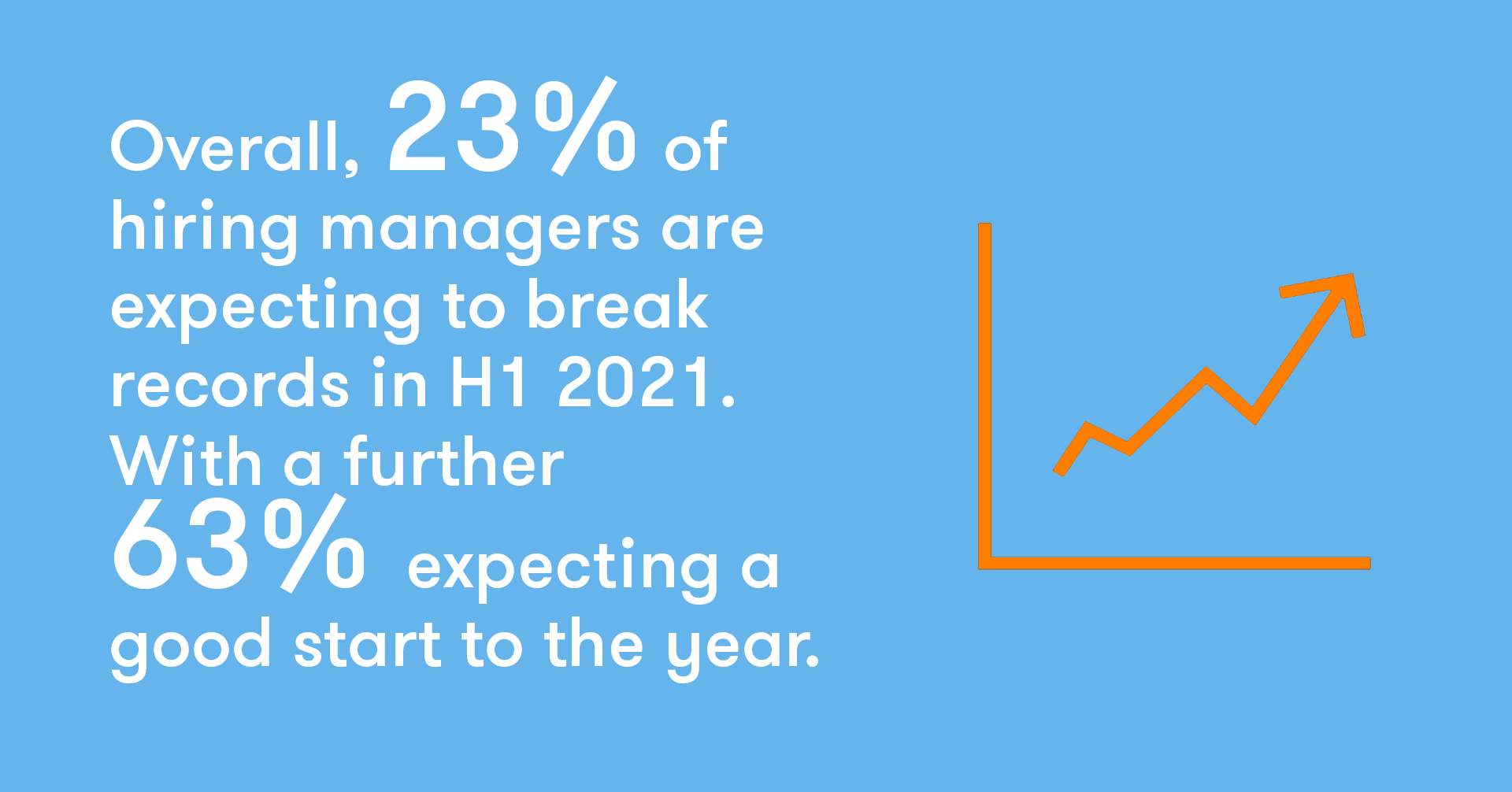 Overall, 23% of hiring managers are expecting to break records in H1 2021. With a further 63% expecting a good start to the year.